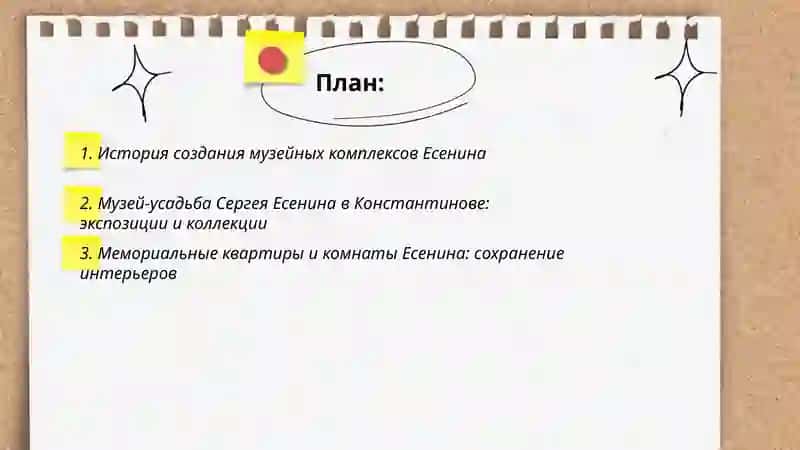 План:

1. История создания музейных комплексов Есенина

2. Музей-усадьба Сергея Есенина в Константинове: экспозиции и коллекции

3. Мемориальные квартиры и комнаты Есенина: сохранение интерьеров